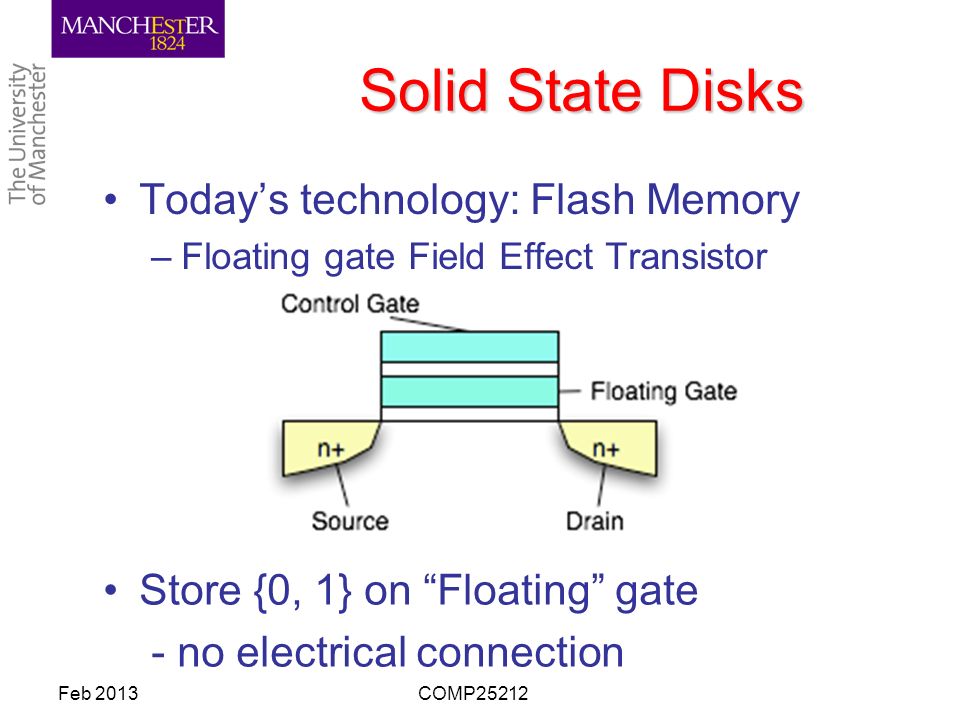 MANCHESTER
1824

The University of Manchester

Solid State Disks

• Today's technology: Flash Memory
– Floating gate Field Effect Transistor

Control Gate
Floating Gate
n+
n+
Source
Drain

• Store {0, 1} on "Floating" gate
- no electrical connection

Feb 2013
COMP25212